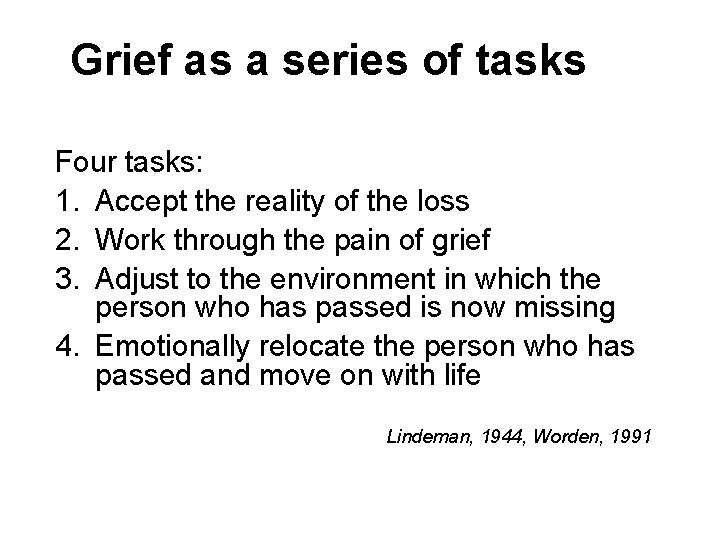 Grief as a series of tasks

Four tasks:
1. Accept the reality of the loss
2. Work through the pain of grief
3. Adjust to the environment in which the person who has passed is now missing
4. Emotionally relocate the person who has passed and move on with life

Lindeman, 1944, Worden, 1991